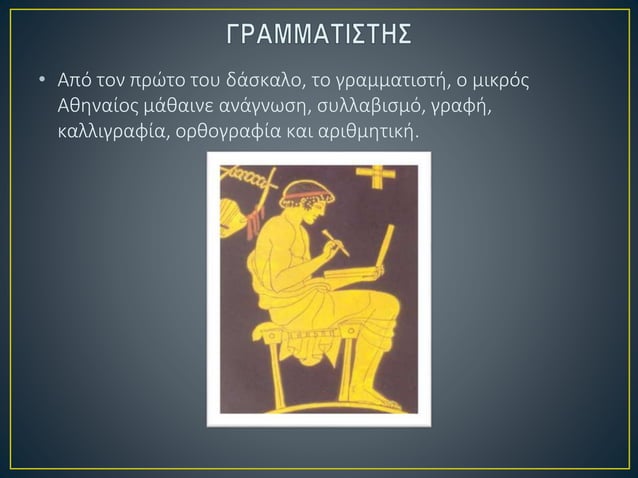 ΓΡΑΜΜΑΤΙΣΤΗΣ

• Από τον πρώτο του δάσκαλο, το γραμματιστή, ο μικρός Αθηναίος μάθαινε ανάγνωση, συλλαβισμό, γραφή, καλλιγραφία, ορθογραφία και αριθμητική.